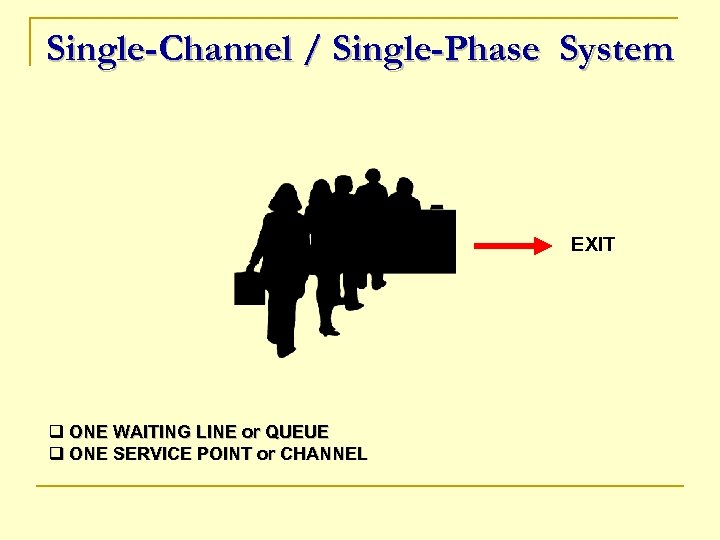 Single-Channel / Single-Phase System

EXIT

❑ ONE WAITING LINE or QUEUE
❑ ONE SERVICE POINT or CHANNEL